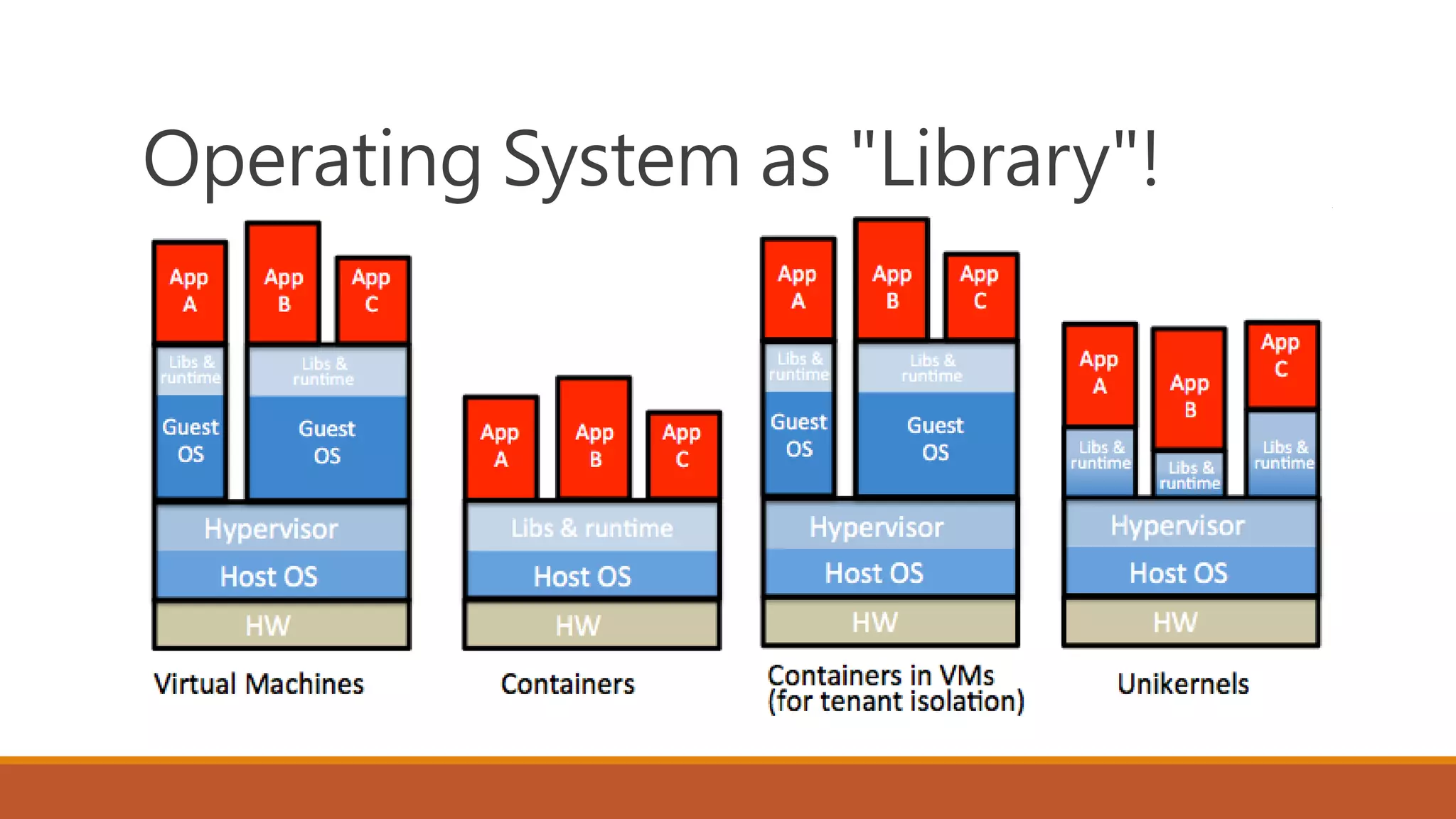 Operating System as "Library"!

App A
App B
App C
Libs & runtime
Libs & runtime
Guest OS
Guest OS
Hypervisor
Host OS
HW

Virtual Machines

App A
App B
App C
Libs & runtime
Host OS
HW

Containers

App A
App B
App C
Libs & runtime
Libs & runtime
Guest OS
Guest OS
Hypervisor
Host OS
HW

Containers in VMs (for tenant isolation)

App A
App B
App C
Libs & runtime
Libs & runtime
Libs & runtime
Hypervisor
Host OS
HW

Unikernels